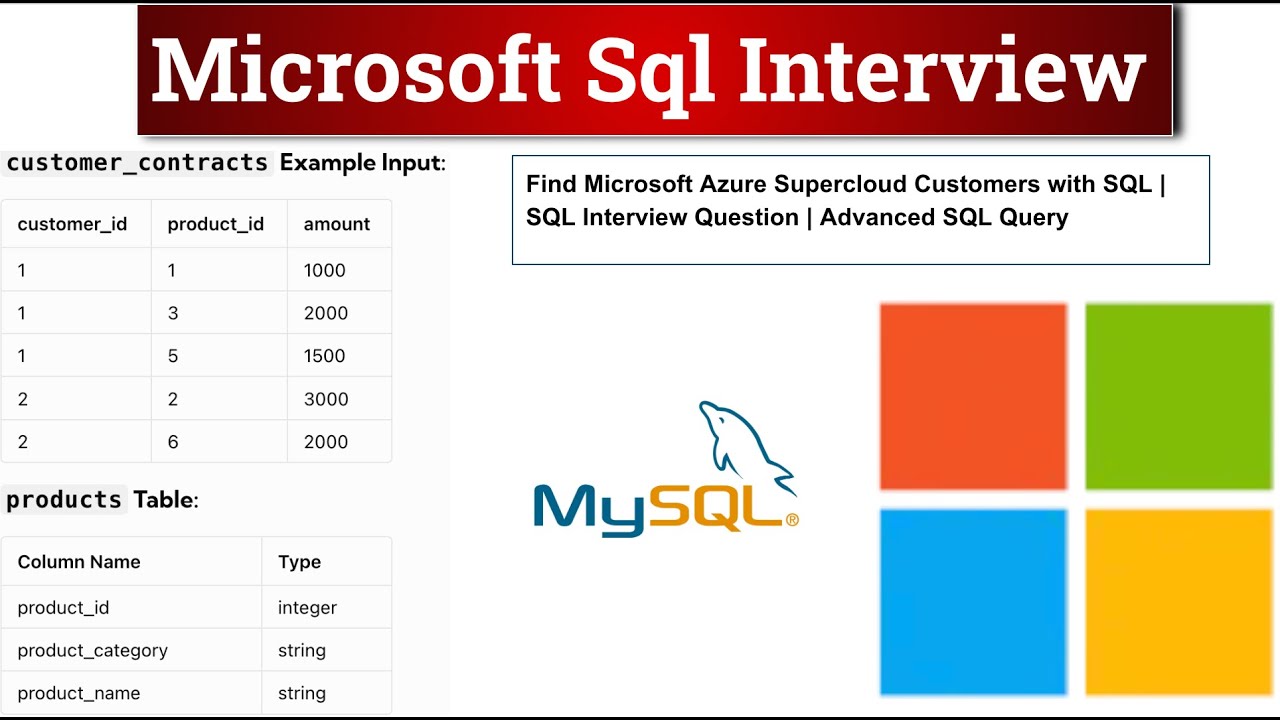 Microsoft Sql Interview

customer_contracts Example Input:

| customer_id | product_id | amount |
|---|---|---|
| 1 | 1 | 1000 |
| 1 | 3 | 2000 |
| 1 | 5 | 1500 |
| 2 | 2 | 3000 |
| 2 | 6 | 2000 |

products Table:

| Column Name | Type |
|---|---|
| product_id | integer |
| product_category | string |
| product_name | string |

Find Microsoft Azure Supercloud Customers with SQL | SQL Interview Question | Advanced SQL Query

MySQL®